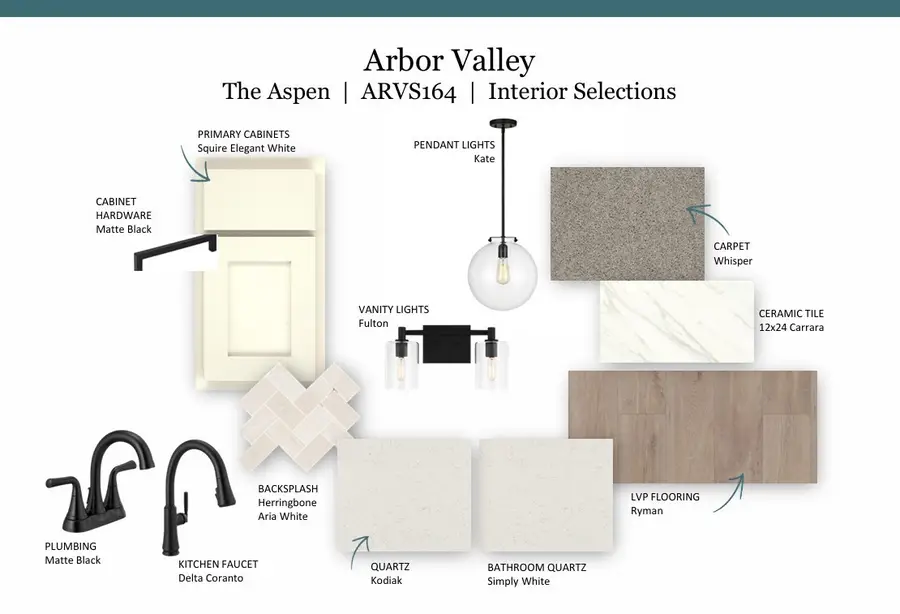 Arbor Valley
The Aspen | ARVS164 | Interior Selections

PRIMARY CABINETS
Squire Elegant White

CABINET HARDWARE
Matte Black

PENDANT LIGHTS
Kate

CARPET
Whisper

VANITY LIGHTS
Fulton

CERAMIC TILE
12x24 Carrara

BACKSPLASH
Herringbone
Aria White

LVP FLOORING
Ryman

PLUMBING
Matte Black

KITCHEN FAUCET
Delta Coranto

QUARTZ
Kodiak

BATHROOM QUARTZ
Simply White